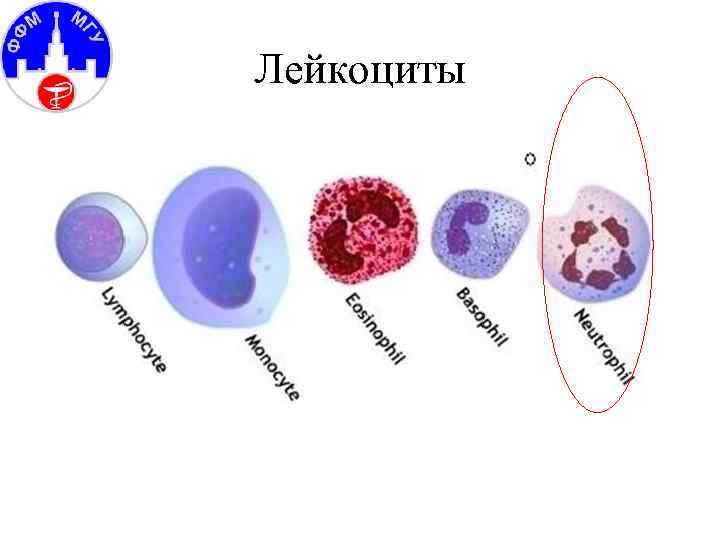 ФФМ МГУ

Лейкоциты

Lymphocyte

Monocyte

Eosinophil

Basophil

Neutrophil